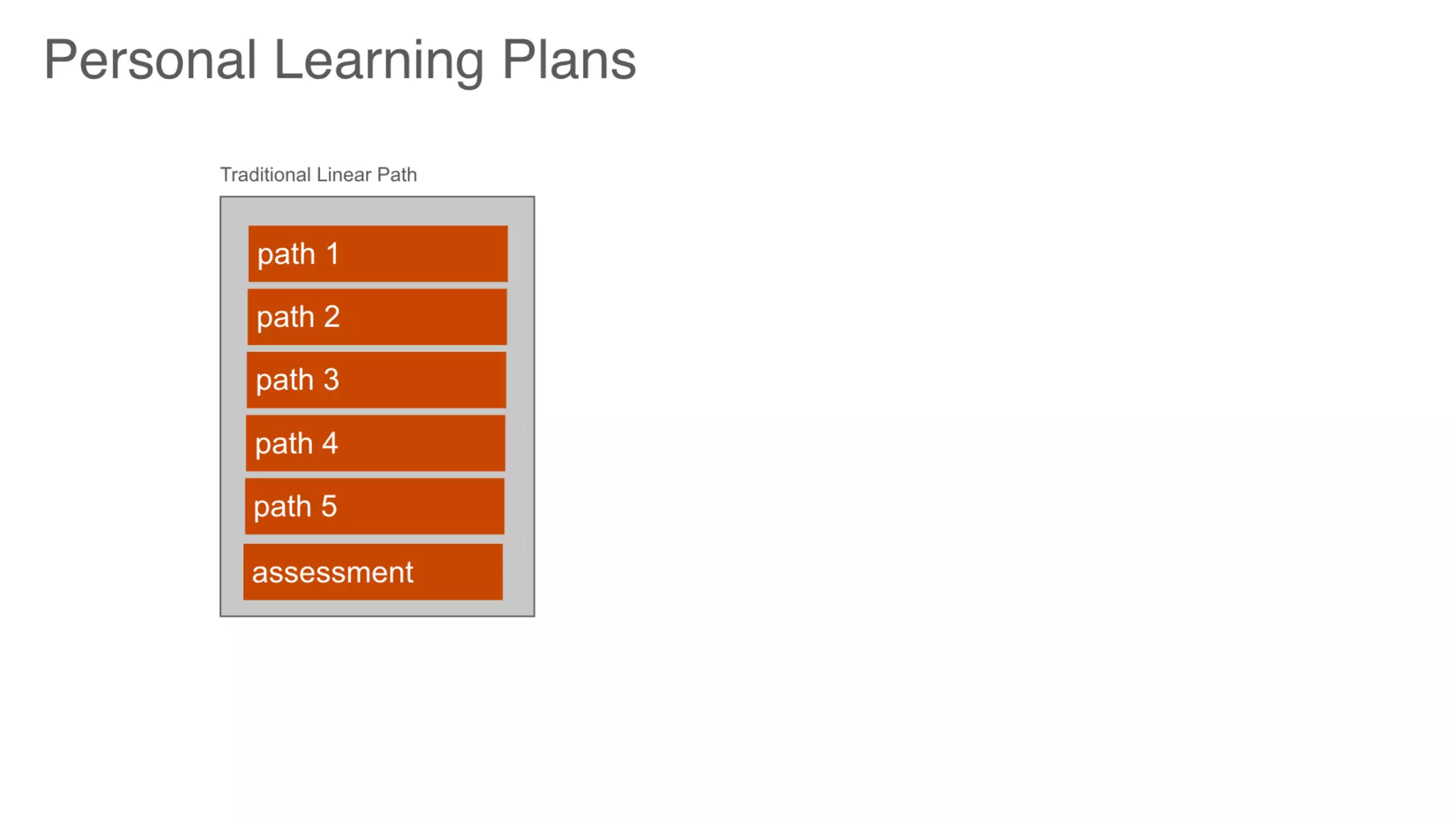 Personal Learning Plans

Traditional Linear Path

path 1

path 2

path 3

path 4

path 5

assessment